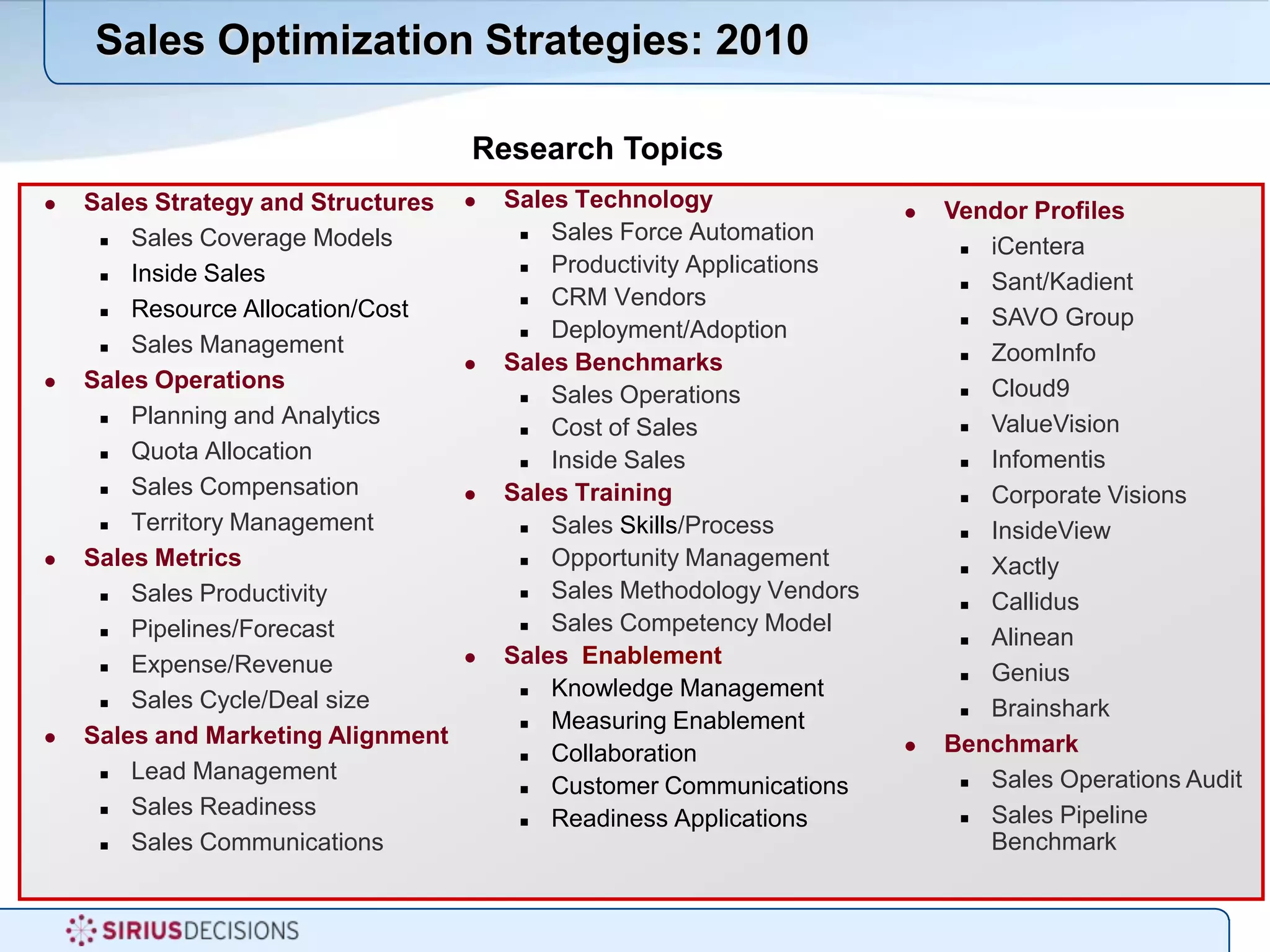 Sales Optimization Strategies: 2010

Research Topics

- Sales Strategy and Structures
  - Sales Coverage Models
  - Inside Sales
  - Resource Allocation/Cost
  - Sales Management
- Sales Operations
  - Planning and Analytics
  - Quota Allocation
  - Sales Compensation
  - Territory Management
- Sales Metrics
  - Sales Productivity
  - Pipelines/Forecast
  - Expense/Revenue
  - Sales Cycle/Deal size
- Sales and Marketing Alignment
  - Lead Management
  - Sales Readiness
  - Sales Communications

- Sales Technology
  - Sales Force Automation
  - Productivity Applications
  - CRM Vendors
  - Deployment/Adoption
- Sales Benchmarks
  - Sales Operations
  - Cost of Sales
  - Inside Sales
- Sales Training
  - Sales Skills/Process
  - Opportunity Management
  - Sales Methodology Vendors
  - Sales Competency Model
- Sales Enablement
  - Knowledge Management
  - Measuring Enablement
  - Collaboration
  - Customer Communications
  - Readiness Applications

- Vendor Profiles
  - iCentera
  - Sant/Kadient
  - SAVO Group
  - ZoomInfo
  - Cloud9
  - ValueVision
  - Infomentis
  - Corporate Visions
  - InsideView
  - Xactly
  - Callidus
  - Alinean
  - Genius
  - Brainshark
- Benchmark
  - Sales Operations Audit
  - Sales Pipeline Benchmark

SIRIUSDECISIONS